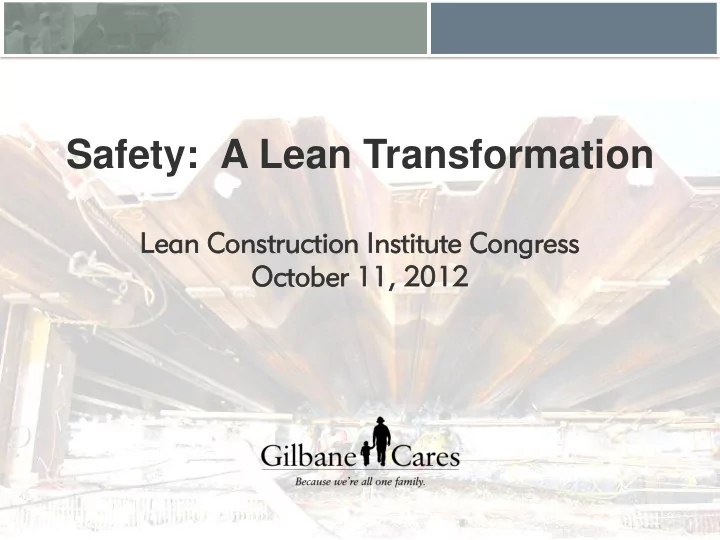 Safety: A Lean Transformation

Lean Construction Institute Congress
October 11, 2012

Gilbane Cares
Because we're all one family.